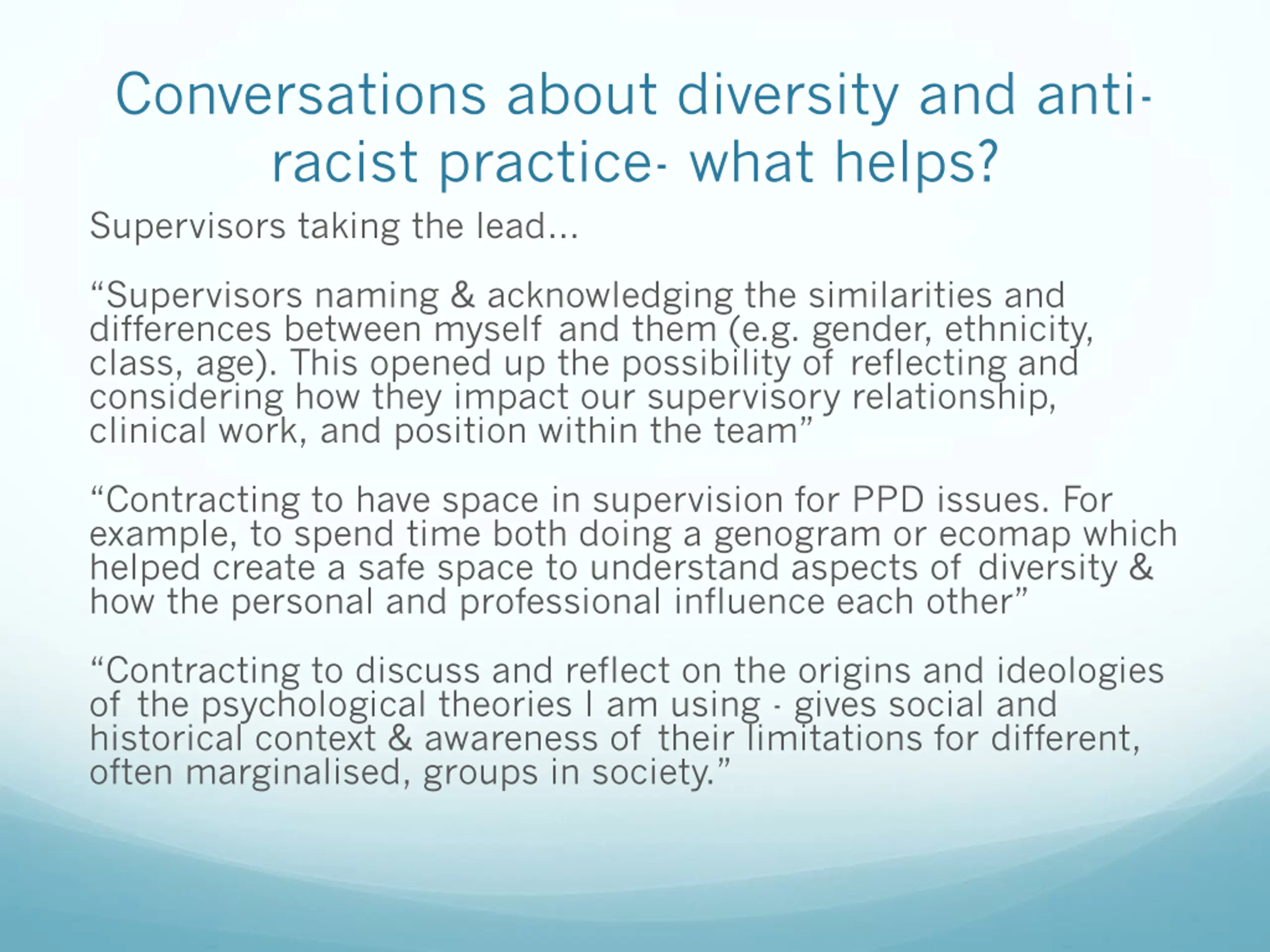 Conversations about diversity and anti-racist practice- what helps?

Supervisors taking the lead…

“Supervisors naming & acknowledging the similarities and differences between myself and them (e.g. gender, ethnicity, class, age). This opened up the possibility of reflecting and considering how they impact our supervisory relationship, clinical work, and position within the team”

“Contracting to have space in supervision for PPD issues. For example, to spend time both doing a genogram or ecomap which helped create a safe space to understand aspects of diversity & how the personal and professional influence each other”

“Contracting to discuss and reflect on the origins and ideologies of the psychological theories I am using - gives social and historical context & awareness of their limitations for different, often marginalised, groups in society.”